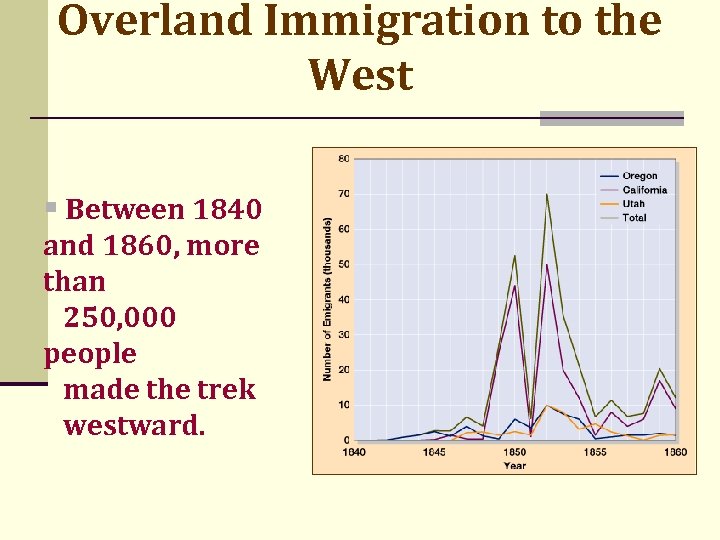 Overland Immigration to the West

Between 1840 and 1860, more than 250,000 people made the trek westward.

80
70
60
50
40
30
20
10
0
Number of Emigrants (thousands)
1840
1845
1850
1855
1860
Year
Oregon
California
Utah
Total